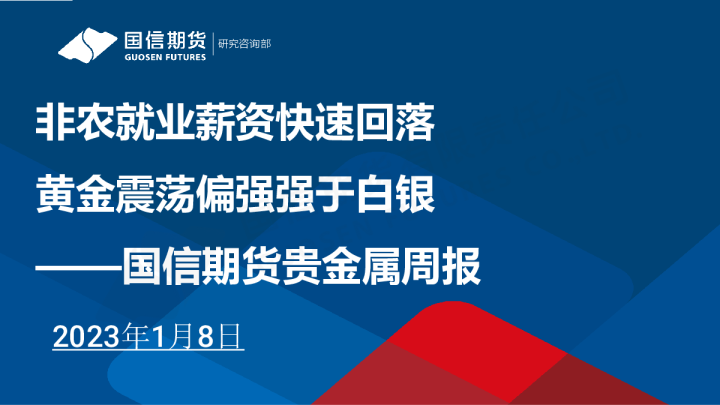 国信期货
GUOSEN FUTURES
研究咨询部

非农就业薪资快速回落
黄金震荡偏强强于白银
——国信期货贵金属周报

2023年1月8日